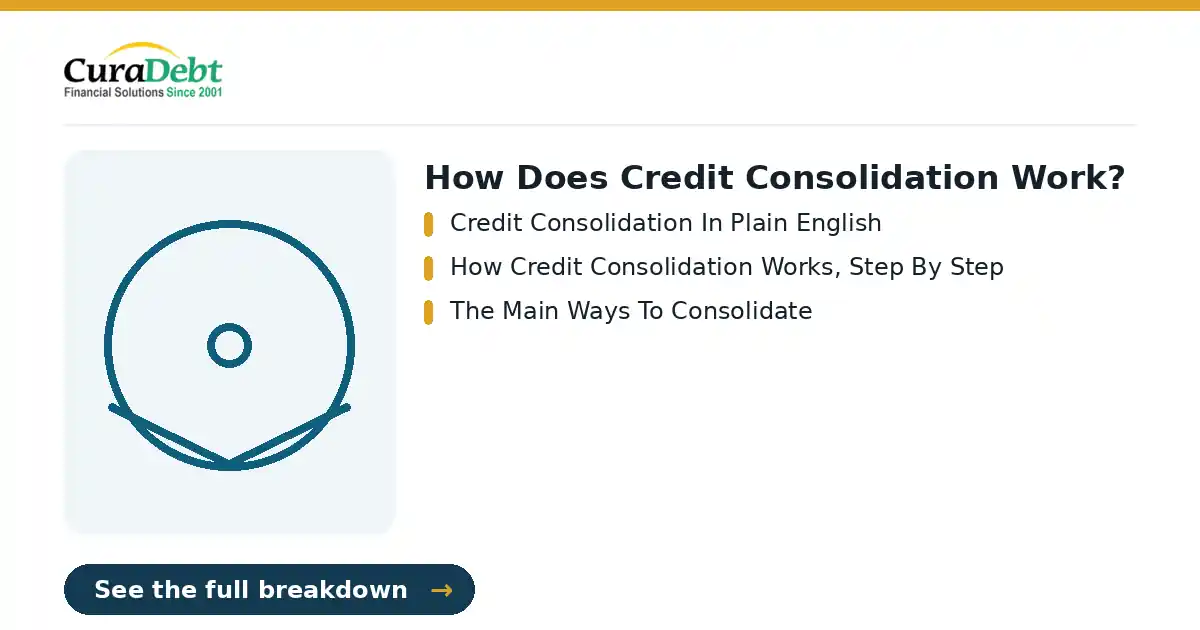 CuraDebt
Financial Solutions Since 2001

How Does Credit Consolidation Work?

Credit Consolidation In Plain English

How Credit Consolidation Works, Step By Step

The Main Ways To Consolidate

See the full breakdown →